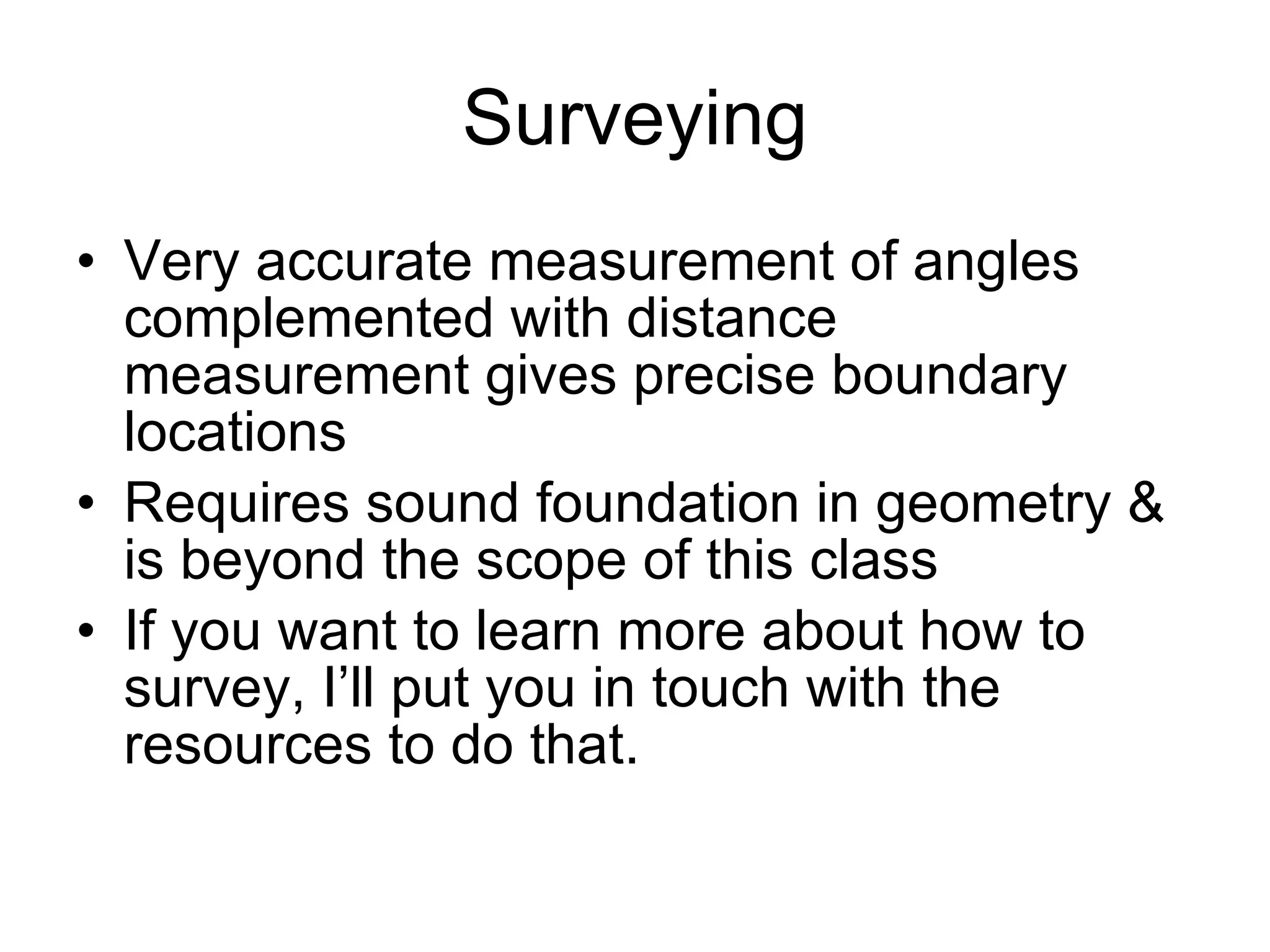 Surveying

• Very accurate measurement of angles complemented with distance measurement gives precise boundary locations
• Requires sound foundation in geometry & is beyond the scope of this class
• If you want to learn more about how to survey, I’ll put you in touch with the resources to do that.